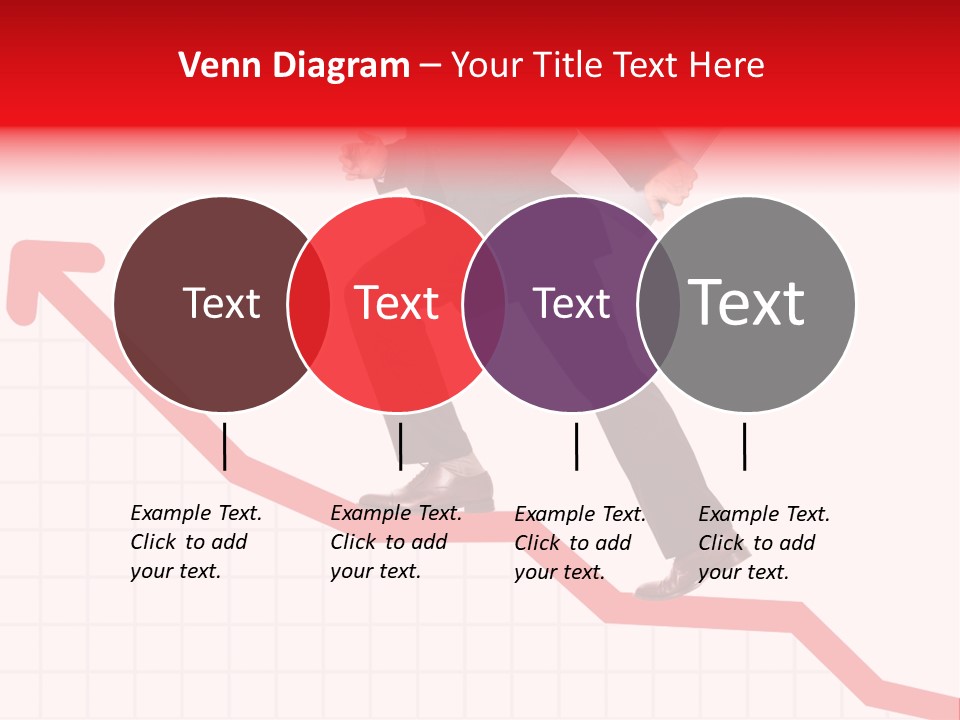 Venn Diagram – Your Title Text Here

Text

Text

Text

Text

Example Text. Click to add your text.

Example Text. Click to add your text.

Example Text. Click to add your text.

Example Text. Click to add your text.